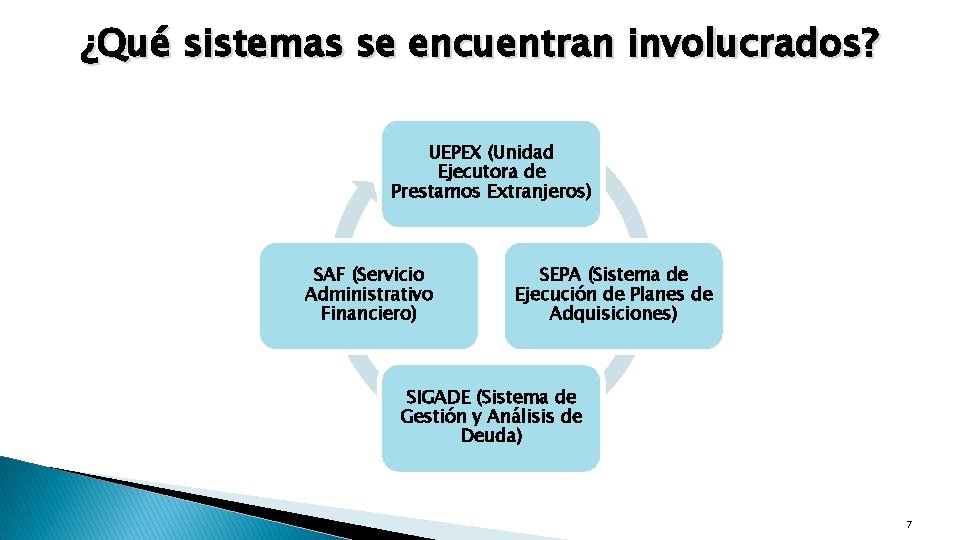 ¿Qué sistemas se encuentran involucrados?

UEPEX (Unidad Ejecutora de Prestamos Extranjeros)

SEPA (Sistema de Ejecución de Planes de Adquisiciones)

SIGADE (Sistema de Gestión y Análisis de Deuda)

SAF (Servicio Administrativo Financiero)

7